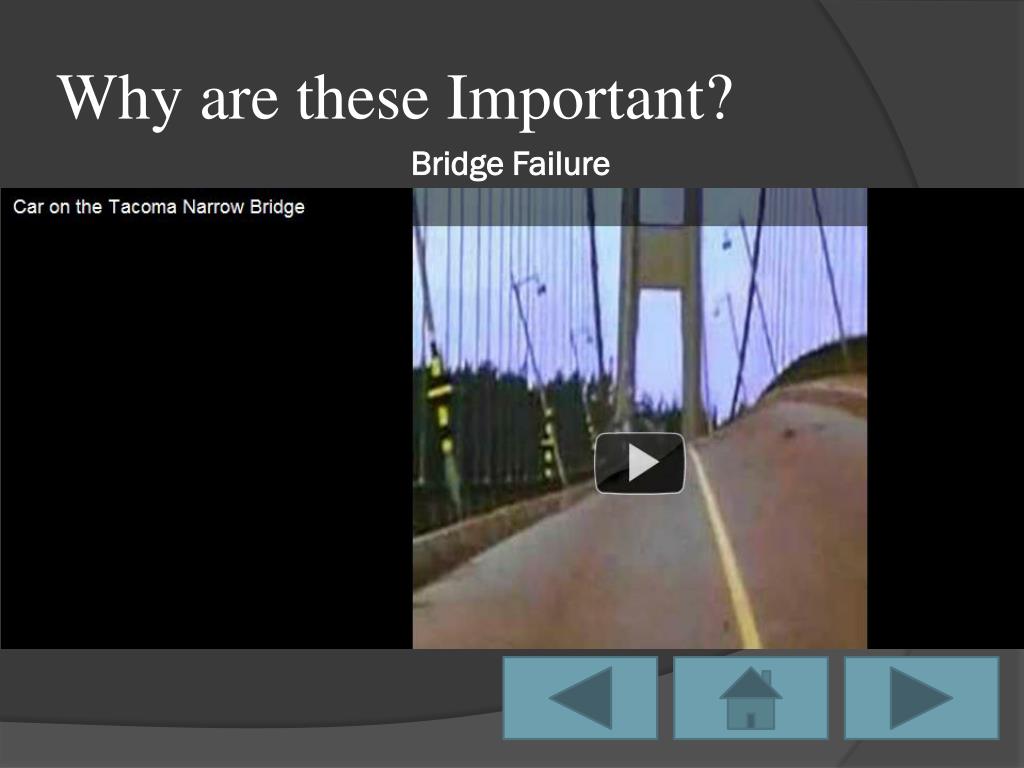 Why are these Important?

Bridge Failure

Car on the Tacoma Narrow Bridge